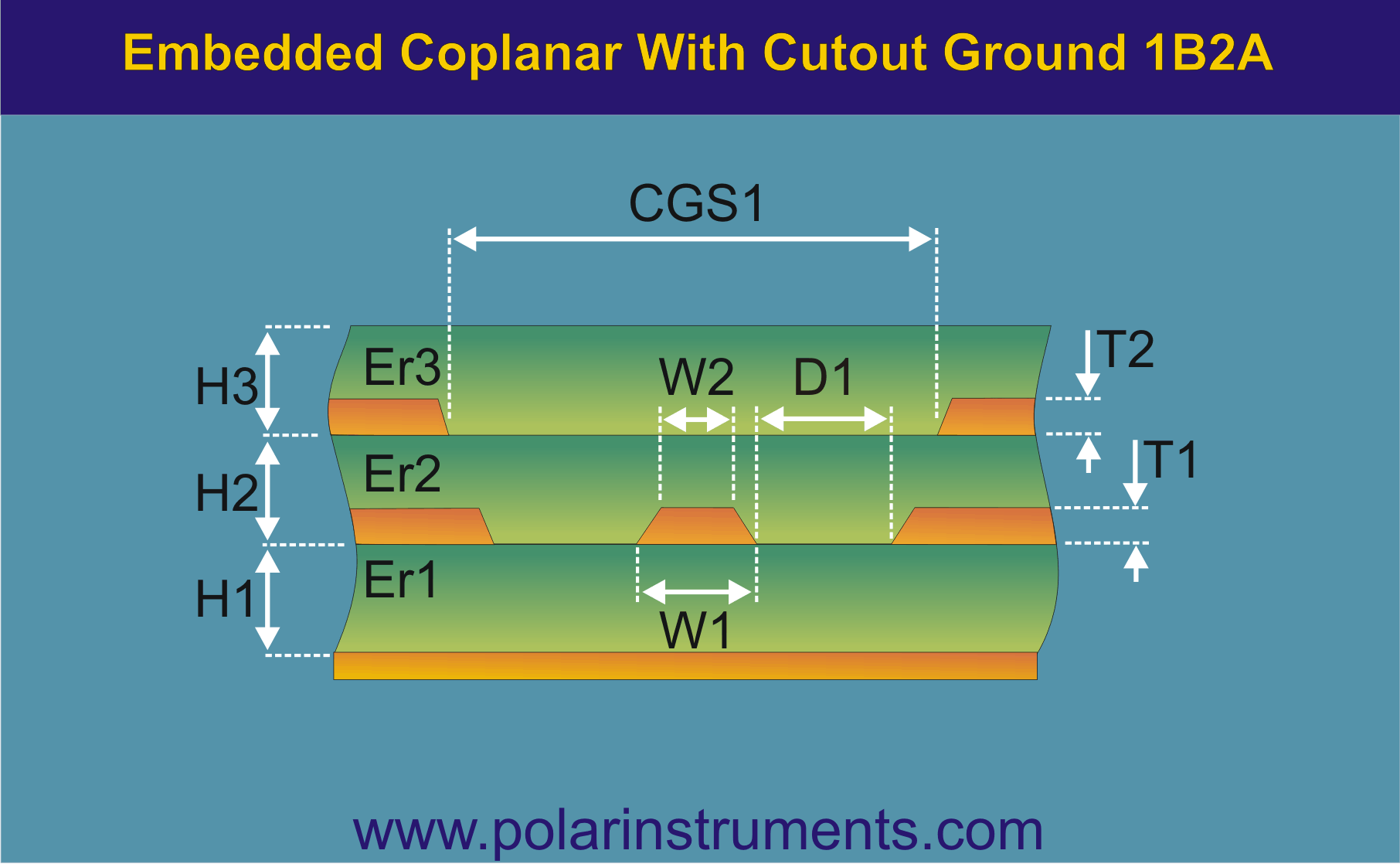 Embedded Coplanar With Cutout Ground 1B2A

CGS1

H3
Er3
W2
D1
T2

H2
Er2
T1

H1
Er1
W1

www.polarinstruments.com